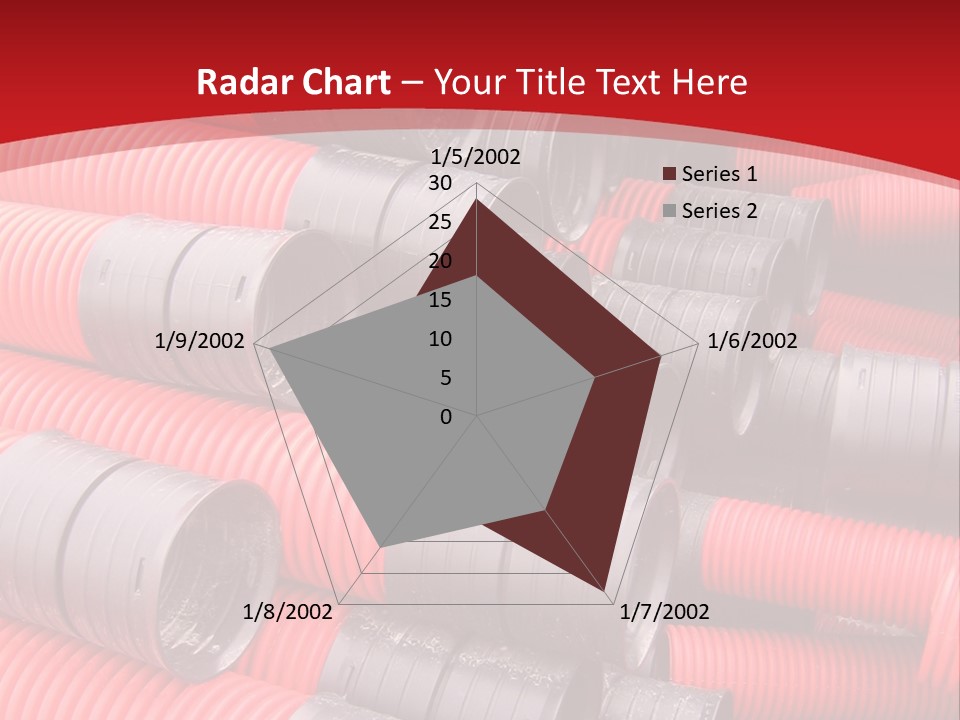 Radar Chart – Your Title Text Here

1/5/2002
30
25
20
15
10
5
0
1/6/2002
1/7/2002
1/8/2002
1/9/2002

Series 1
Series 2